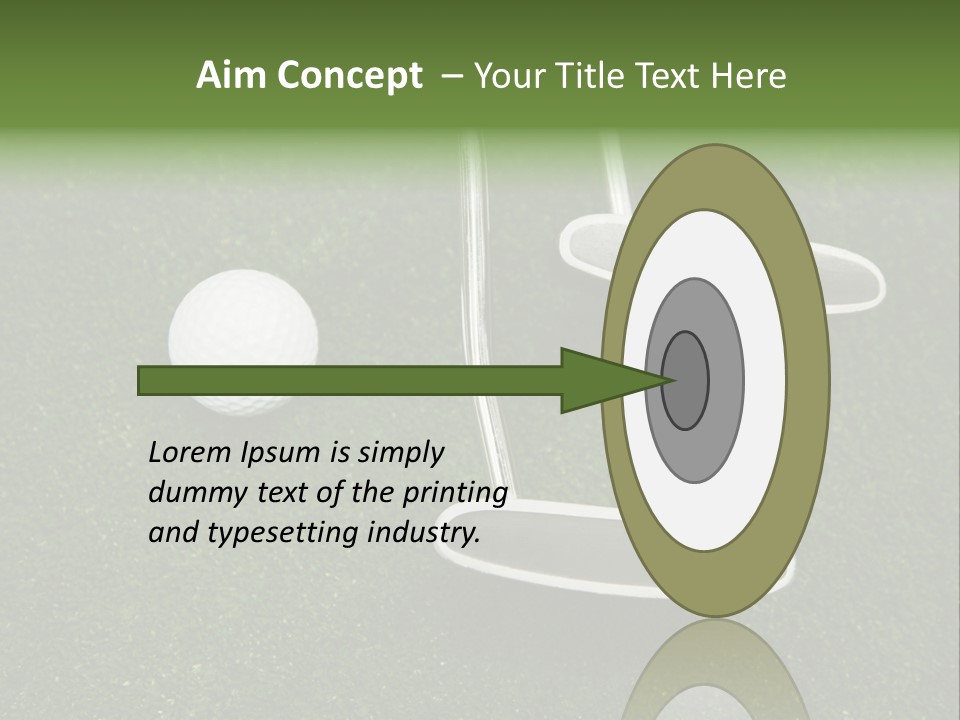 Aim Concept – Your Title Text Here

Lorem Ipsum is simply dummy text of the printing and typesetting industry.